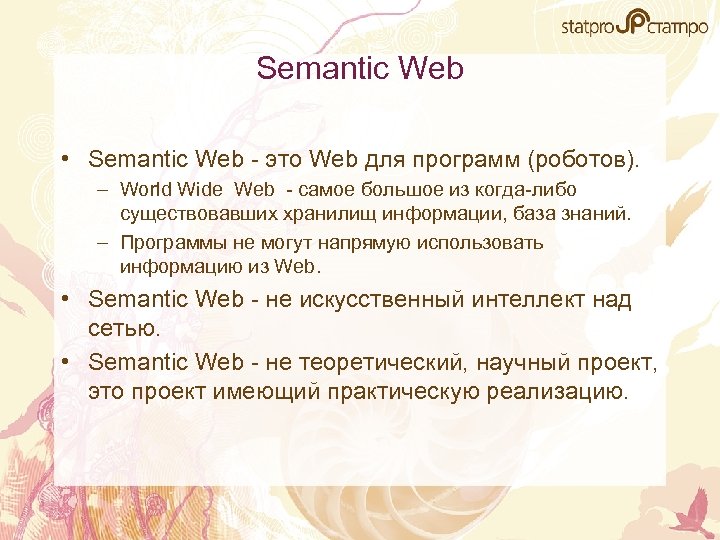 statpro статпро

Semantic Web

• Semantic Web - это Web для программ (роботов).
  – World Wide Web - самое большое из когда-либо существовавших хранилищ информации, база знаний.
  – Программы не могут напрямую использовать информацию из Web.
• Semantic Web - не искусственный интеллект над сетью.
• Semantic Web - не теоретический, научный проект, это проект имеющий практическую реализацию.